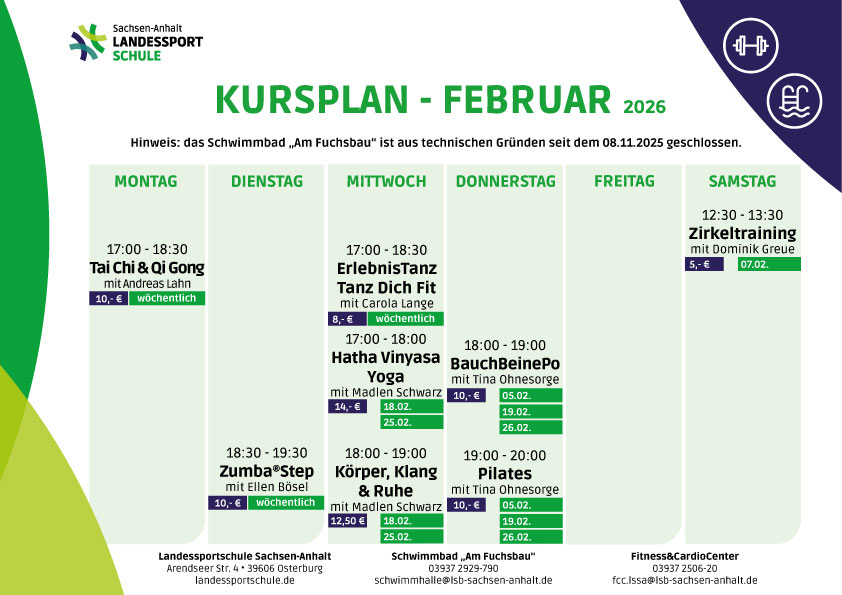 Sachsen-Anhalt
LANDESSPORT
SCHULE

KURSPLAN - FEBRUAR 2026

Hinweis: das Schwimmbad „Am Fuchsbau“ ist aus technischen Gründen seit dem 08.11.2025 geschlossen.

MONTAG

17:00 - 18:30
Tai Chi & Qi Gong
mit Andreas Lahn
10,- € wöchentlich

DIENSTAG

18:30 - 19:30
Zumba®Step
mit Ellen Bösel
10,- € wöchentlich

MITTWOCH

17:00 - 18:30
ErlebnisTanz
Tanz Dich Fit
mit Carola Lange
8,- € wöchentlich

17:00 - 18:00
Hatha Vinyasa Yoga
mit Madlen Schwarz
14,- € 18.02. 25.02.

18:00 - 19:00
Körper, Klang & Ruhe
mit Madlen Schwarz
12,50 € 18.02. 25.02.

DONNERSTAG

18:00 - 19:00
BauchBeinePo
mit Tina Ohnesorge
10,- € 05.02. 19.02. 26.02.

19:00 - 20:00
Pilates
mit Tina Ohnesorge
10,- € 05.02. 19.02. 26.02.

FREITAG

SAMSTAG

12:30 - 13:30
Zirkeltraining
mit Dominik Greue
5,- € 07.02.

Landessportschule Sachsen-Anhalt
Arendseer Str. 4 • 39606 Osterburg
landessportschule.de

Schwimmbad „Am Fuchsbau“
03937 2929-790
schwimmhalle@lsb-sachsen-anhalt.de

Fitness&CardioCenter
03937 2506-20
fcc.lssa@lsb-sachsen-anhalt.de